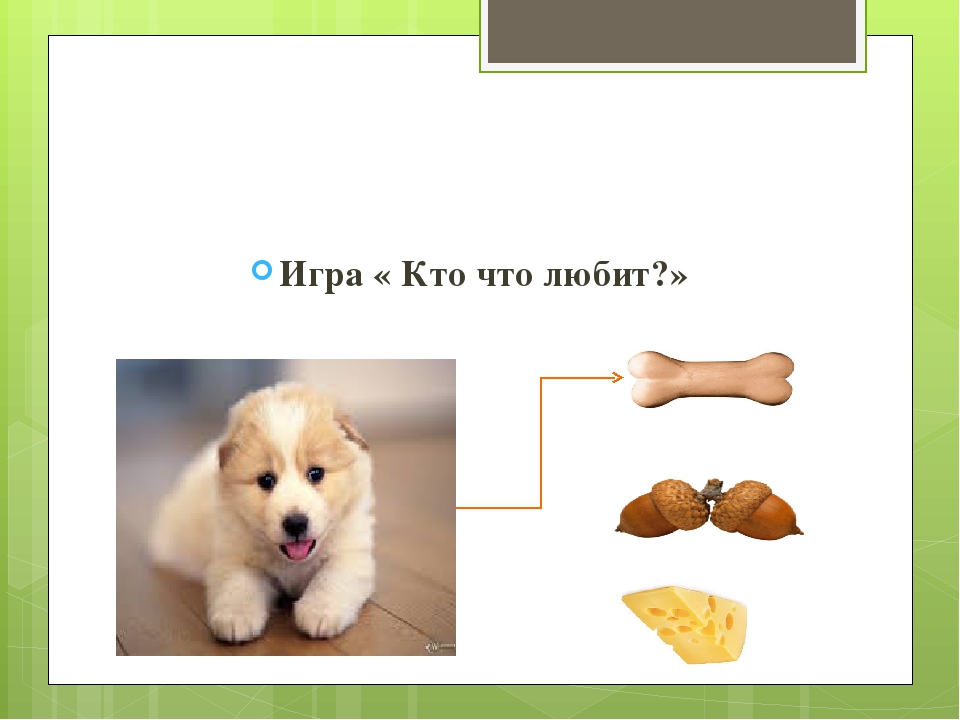 Игра « Кто что любит?»